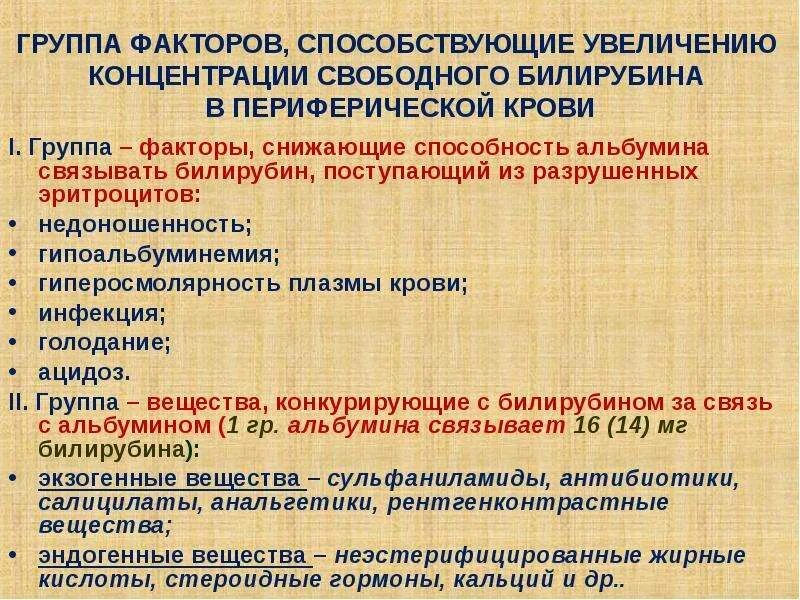 ГРУППА ФАКТОРОВ, СПОСОБСТВУЮЩИЕ УВЕЛИЧЕНИЮ КОНЦЕНТРАЦИИ СВОБОДНОГО БИЛИРУБИНА В ПЕРИФЕРИЧЕСКОЙ КРОВИ

I. Группа – факторы, снижающие способность альбумина связывать билирубин, поступающий из разрушенных эритроцитов:

• недоношенность;
• гипоальбуминемия;
• гиперосмолярность плазмы крови;
• инфекция;
• голодание;
• ацидоз.

II. Группа – вещества, конкурирующие с билирубином за связь с альбумином (1 гр. альбумина связывает 16 (14) мг билирубина):

• экзогенные вещества – сульфаниламиды, антибиотики, салицилаты, анальгетики, рентгенконтрастные вещества;
• эндогенные вещества – неэстерифицированные жирные кислоты, стероидные гормоны, кальций и др..